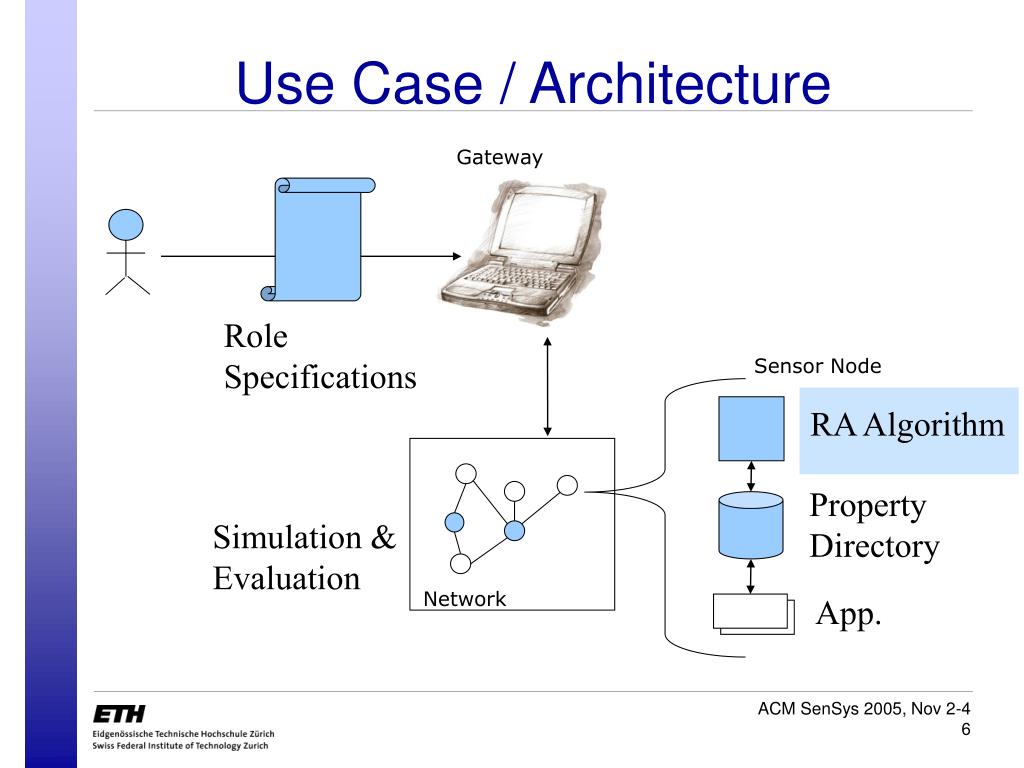 Use Case / Architecture

Gateway

Role Specifications

Sensor Node

RA Algorithm

Property Directory

App.

Simulation & Evaluation

Network

ETH
Eidgenössische Technische Hochschule Zürich
Swiss Federal Institute of Technology Zurich

ACM SenSys 2005, Nov 2-4
6